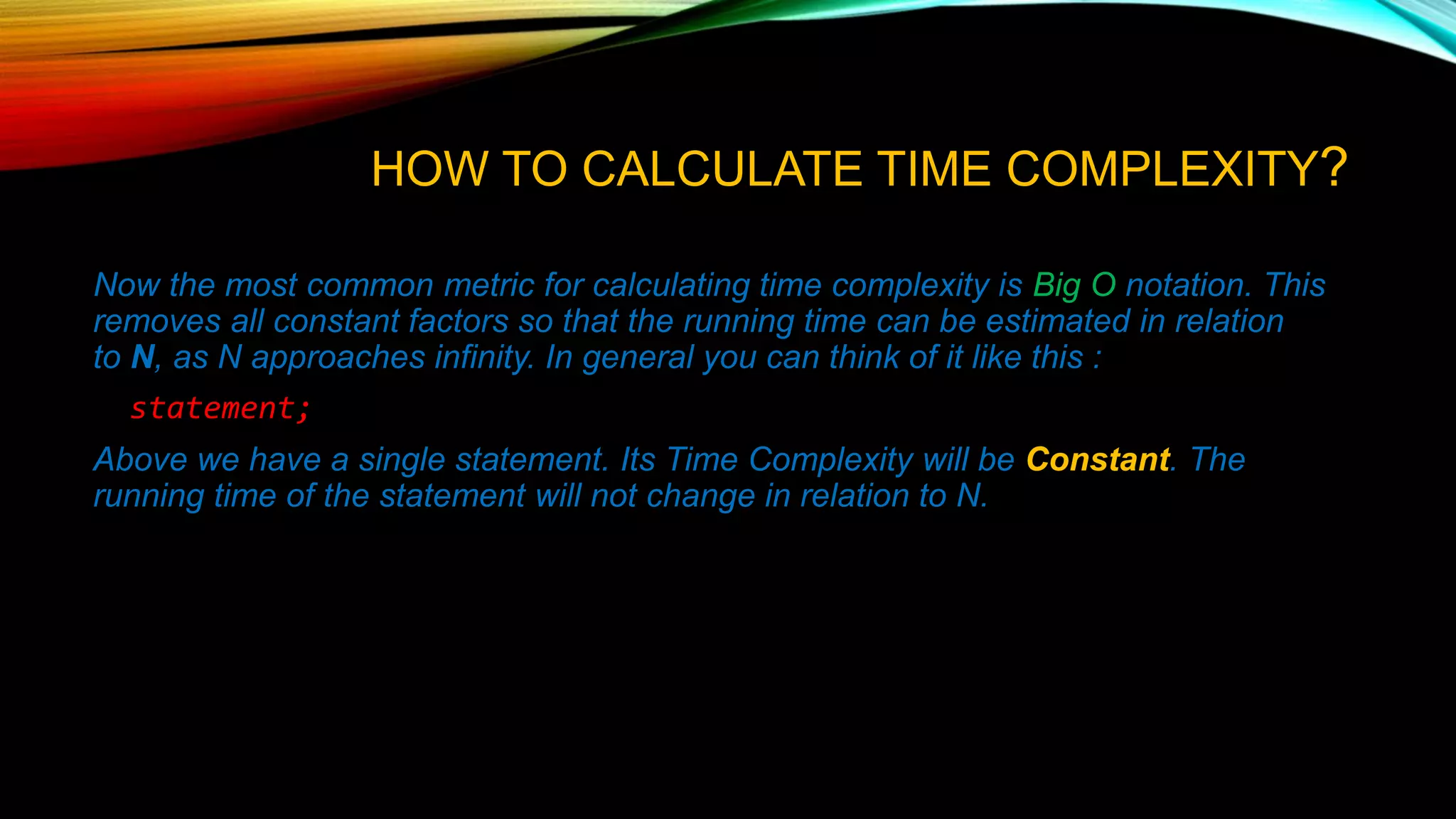 HOW TO CALCULATE TIME COMPLEXITY?

Now the most common metric for calculating time complexity is Big O notation. This removes all constant factors so that the running time can be estimated in relation to N, as N approaches infinity. In general you can think of it like this :

statement;

Above we have a single statement. Its Time Complexity will be Constant. The running time of the statement will not change in relation to N.